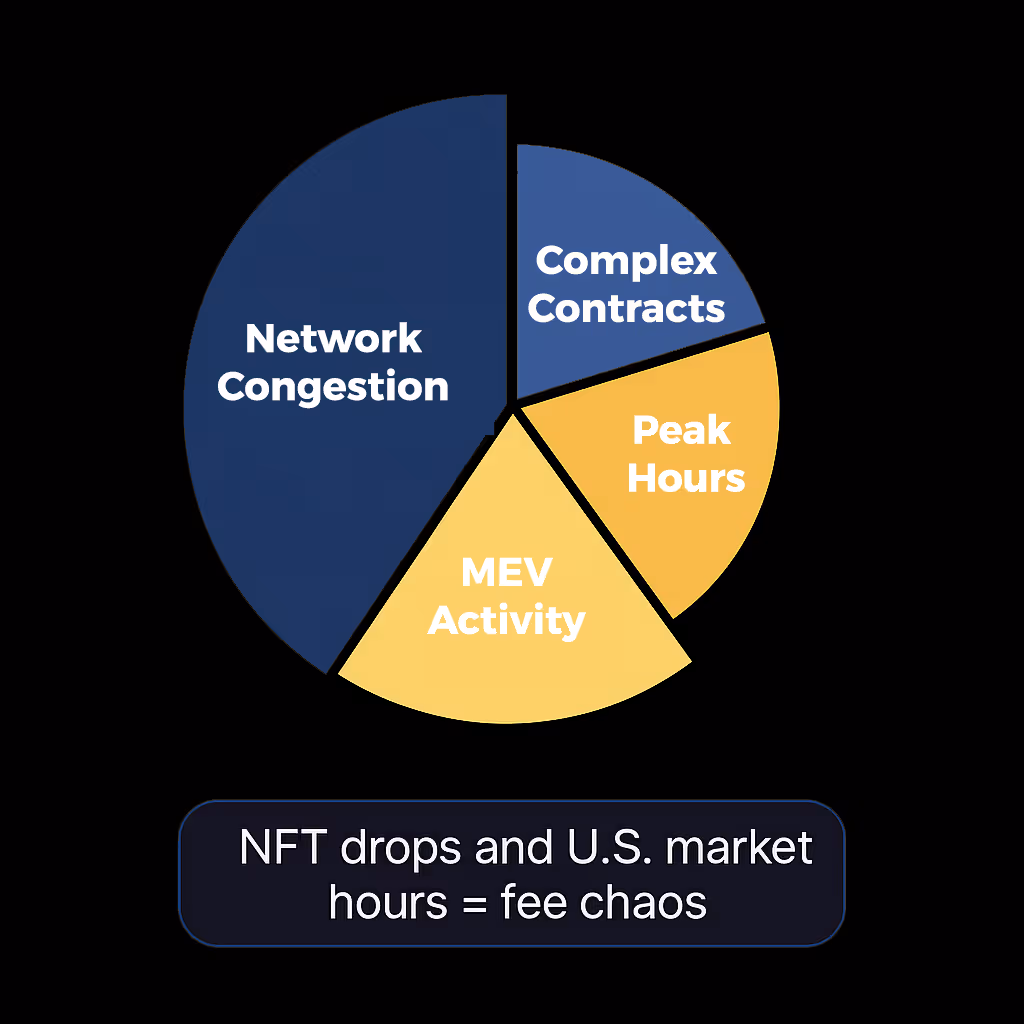 Network Congestion

Complex Contracts

Peak Hours

MEV Activity

NFT drops and U.S. market hours = fee chaos